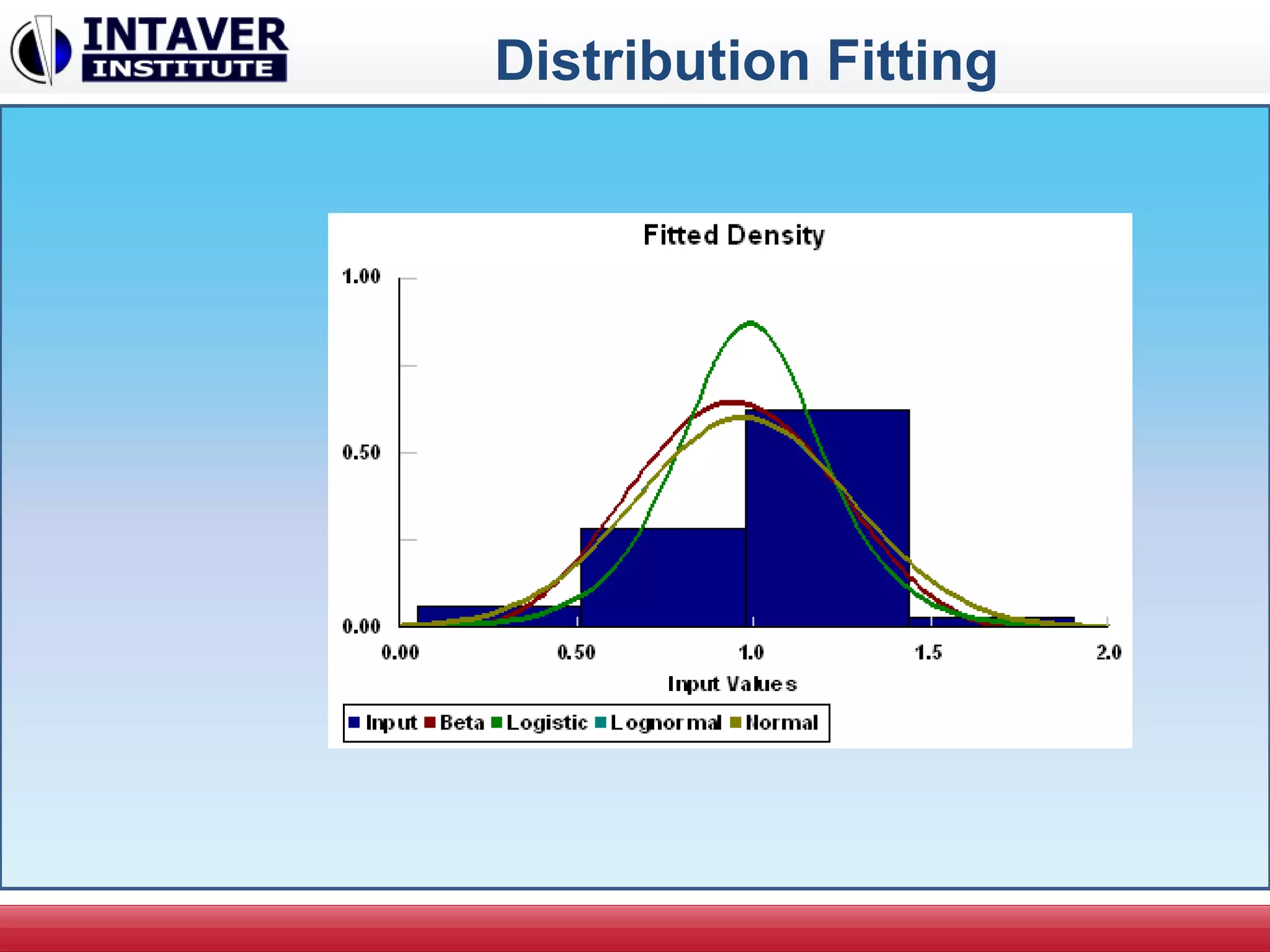 INTAVER INSTITUTE

Distribution Fitting

Fitted Density

1.00
0.50
0.00

0.00 0.50 1.0 1.5 2.0

Input Values

Input Beta Logistic Lognormal Normal